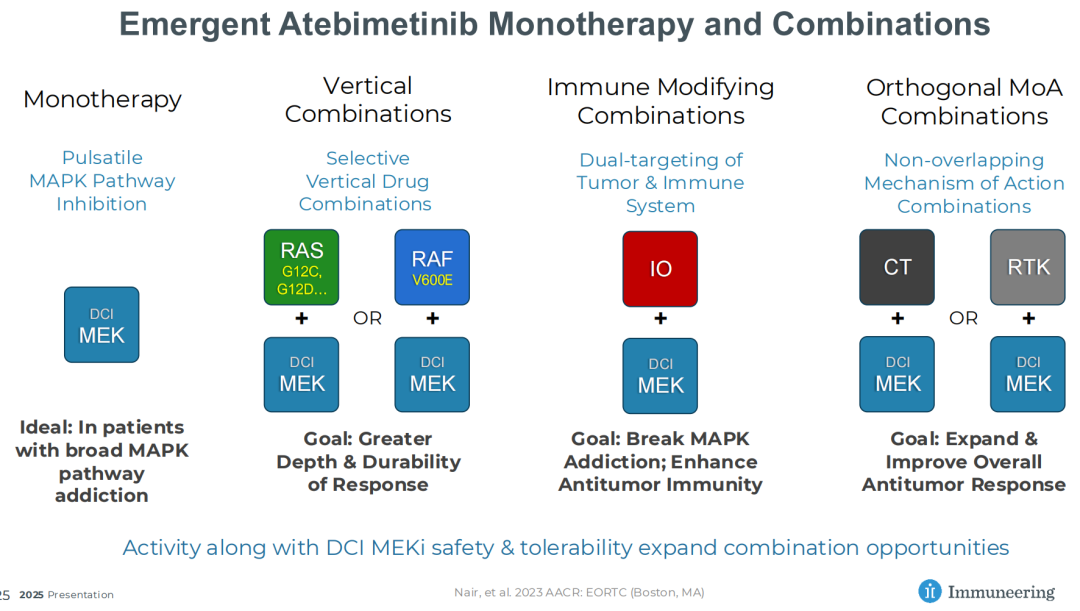 Emergent Atebimetinib Monotherapy and Combinations

Monotherapy

Pulsatile MAPK Pathway Inhibition

DCI MEK

Ideal: In patients with broad MAPK pathway addiction

Vertical Combinations

Selective Vertical Drug Combinations

RAS G12C, G12D…

+

DCI MEK

OR

RAF V600E

+

DCI MEK

Goal: Greater Depth & Durability of Response

Immune Modifying Combinations

Dual-targeting of Tumor & Immune System

IO

+

DCI MEK

Goal: Break MAPK Addiction; Enhance Antitumor Immunity

Orthogonal MoA Combinations

Non-overlapping Mechanism of Action Combinations

CT

+

DCI MEK

OR

RTK

+

DCI MEK

Goal: Expand & Improve Overall Antitumor Response

Activity along with DCI MEKi safety & tolerability expand combination opportunities

25 2025 Presentation

Nair, et al. 2023 AACR: EORTC (Boston, MA)

Immuneering